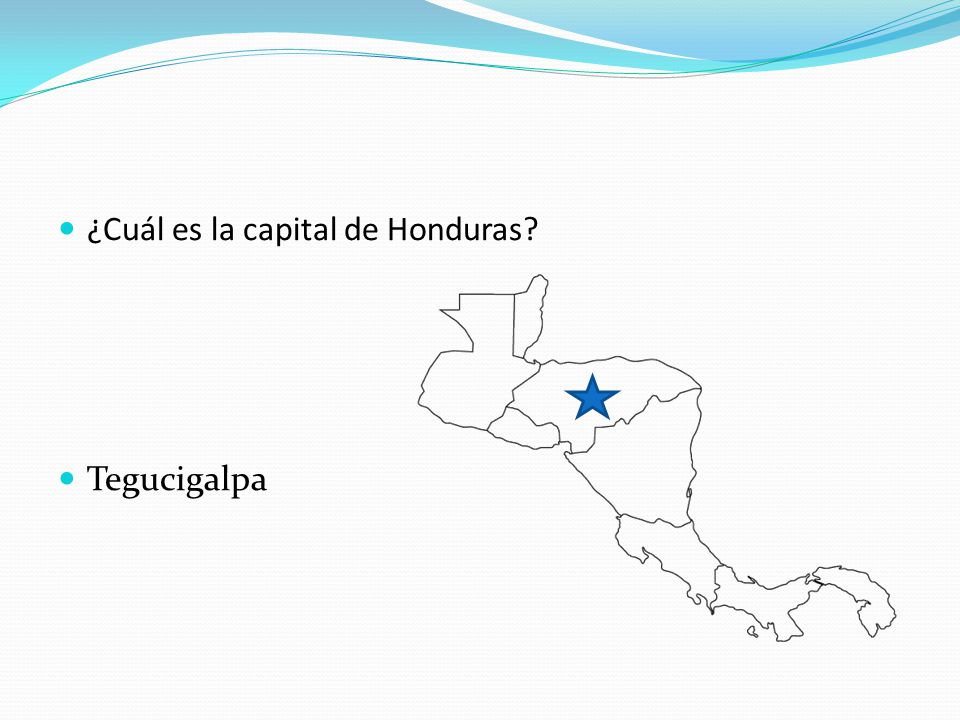 ¿Cuál es la capital de Honduras?

Tegucigalpa